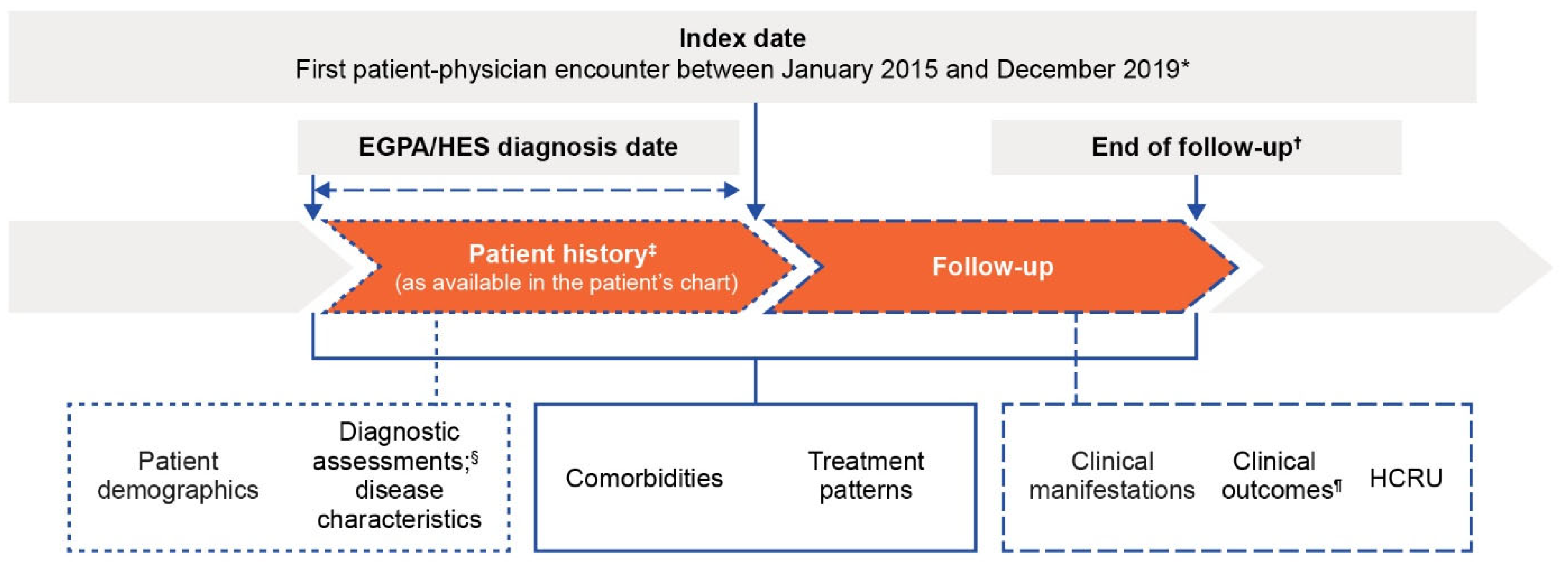 Index date
First patient-physician encounter between January 2015 and December 2019*

EGPA/HES diagnosis date

End of follow-up†

Patient history‡
(as available in the patient's chart)

Follow-up

Patient demographics

Diagnostic assessments;§ disease characteristics

Comorbidities

Treatment patterns

Clinical manifestations

Clinical outcomes¶

HCRU